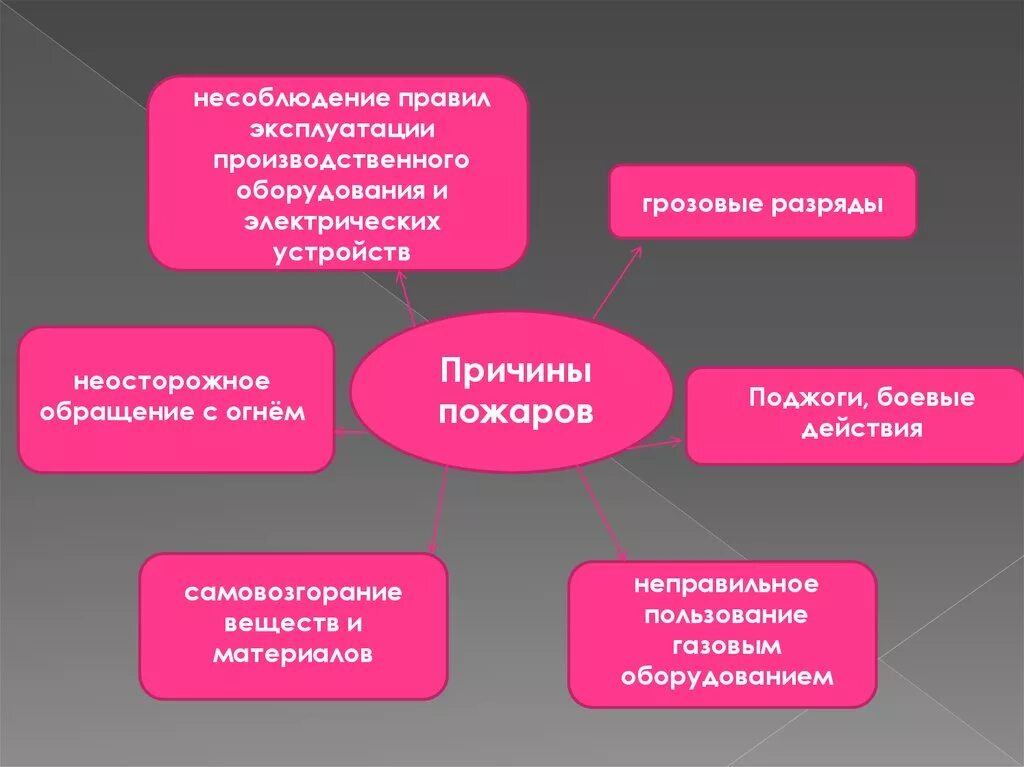 несоблюдение правил эксплуатации производственного оборудования и электрических устройств

грозовые разряды

неосторожное обращение с огнём

Причины пожаров

Поджоги, боевые действия

самовозгорание веществ и материалов

неправильное пользование газовым оборудованием